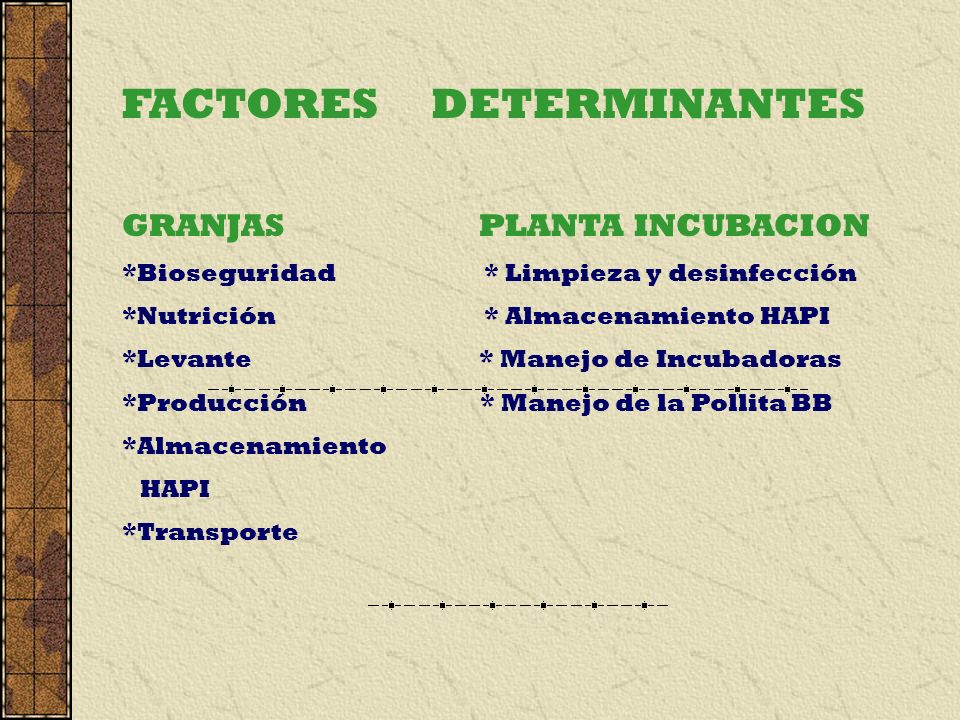 FACTORES DETERMINANTES

GRANJAS

*Bioseguridad

*Nutrición

*Levante

*Producción

*Almacenamiento HAPI

*Transporte

PLANTA INCUBACION

* Limpieza y desinfección

* Almacenamiento HAPI

* Manejo de Incubadoras

* Manejo de la Pollita BB